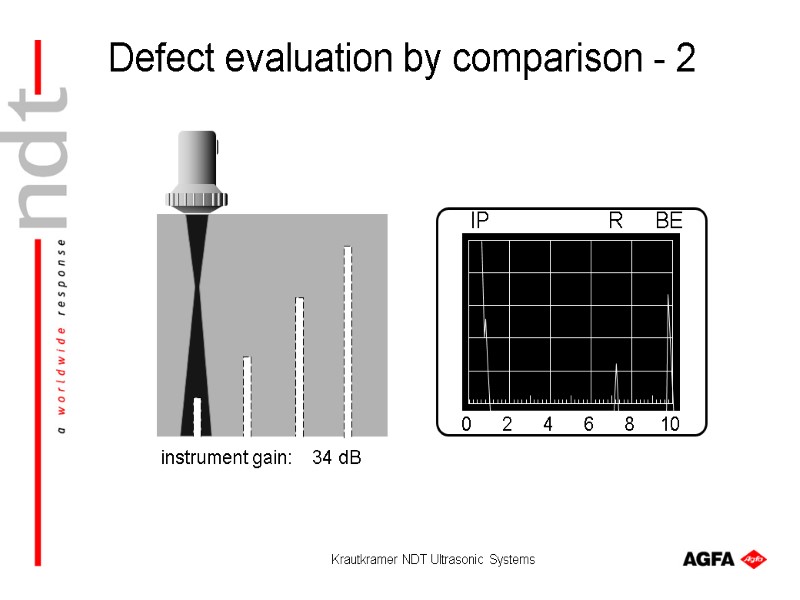 ndt

a worldwide response

Defect evaluation by comparison - 2

IP R BE

0 2 4 6 8 10

instrument gain: 34 dB

Krautkramer NDT Ultrasonic Systems

AGFA Agfa